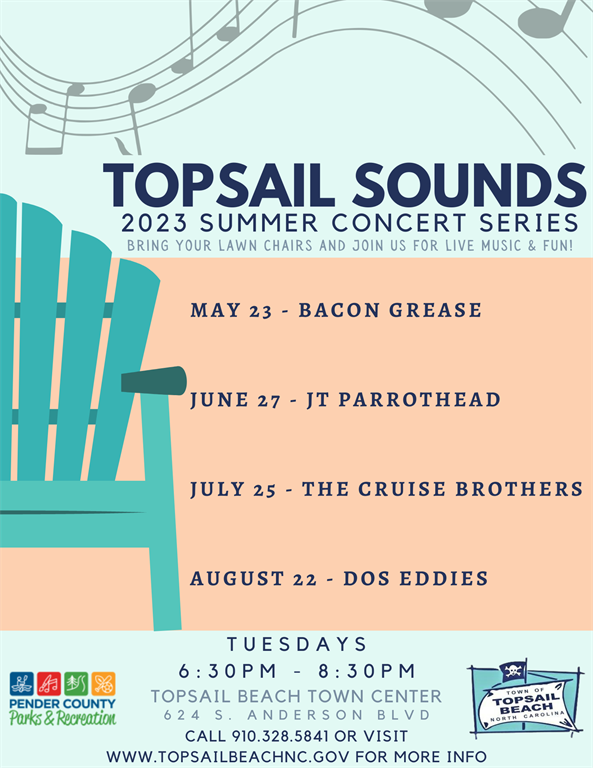 TOPSAIL SOUNDS
2023 SUMMER CONCERT SERIES
BRING YOUR LAWN CHAIRS AND JOIN US FOR LIVE MUSIC & FUN!

MAY 23 - BACON GREASE

JUNE 27 - JT PARROTHEAD

JULY 25 - THE CRUISE BROTHERS

AUGUST 22 - DOS EDDIES

TUESDAYS
6:30PM - 8:30PM
TOPSAIL BEACH TOWN CENTER
624 S. ANDERSON BLVD
CALL 910.328.5841 OR VISIT
WWW.TOPSAILBEACHNC.GOV FOR MORE INFO

PENDER COUNTY
Parks & Recreation

TOWN OF
TOPSAIL
BEACH
NORTH CAROLINA